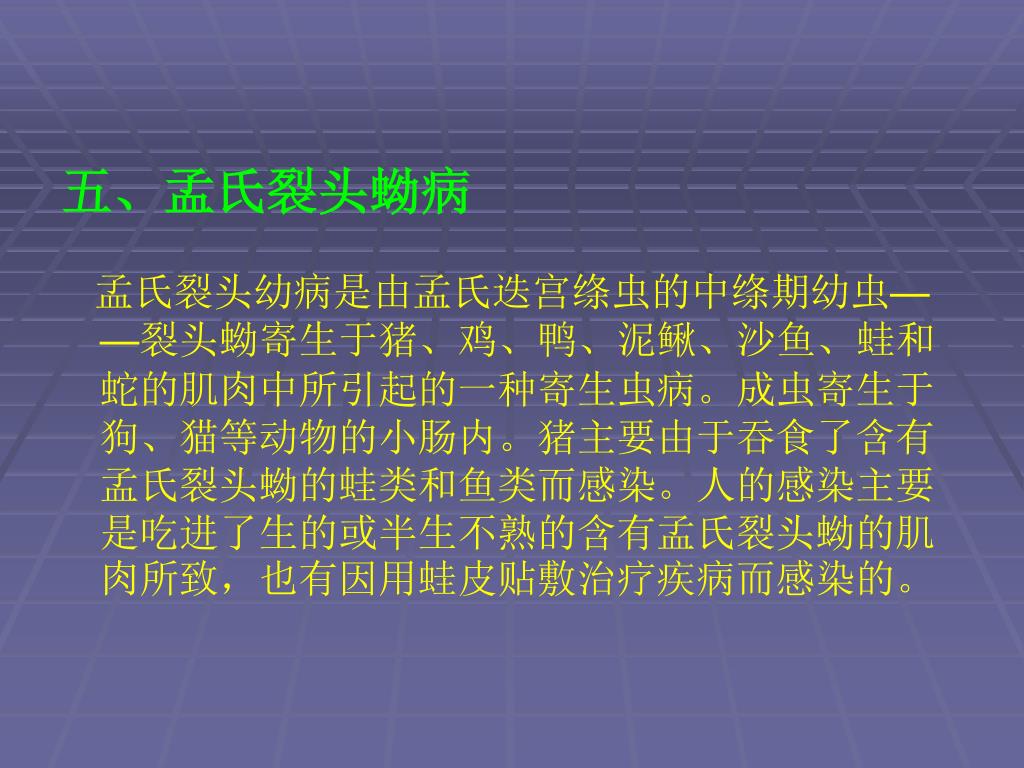 五、孟氏裂头蚴病

孟氏裂头幼病是由孟氏迭宫绦虫的中绦期幼虫——裂头蚴寄生于猪、鸡、鸭、泥鳅、沙鱼、蛙和蛇的肌肉中所引起的一种寄生虫病。成虫寄生于狗、猫等动物的小肠内。猪主要由于吞食了含有孟氏裂头蚴的蛙类和鱼类而感染。人的感染主要是吃进了生的或半生不熟的含有孟氏裂头蚴的肌肉所致，也有因用蛙皮贴敷治疗疾病而感染的。